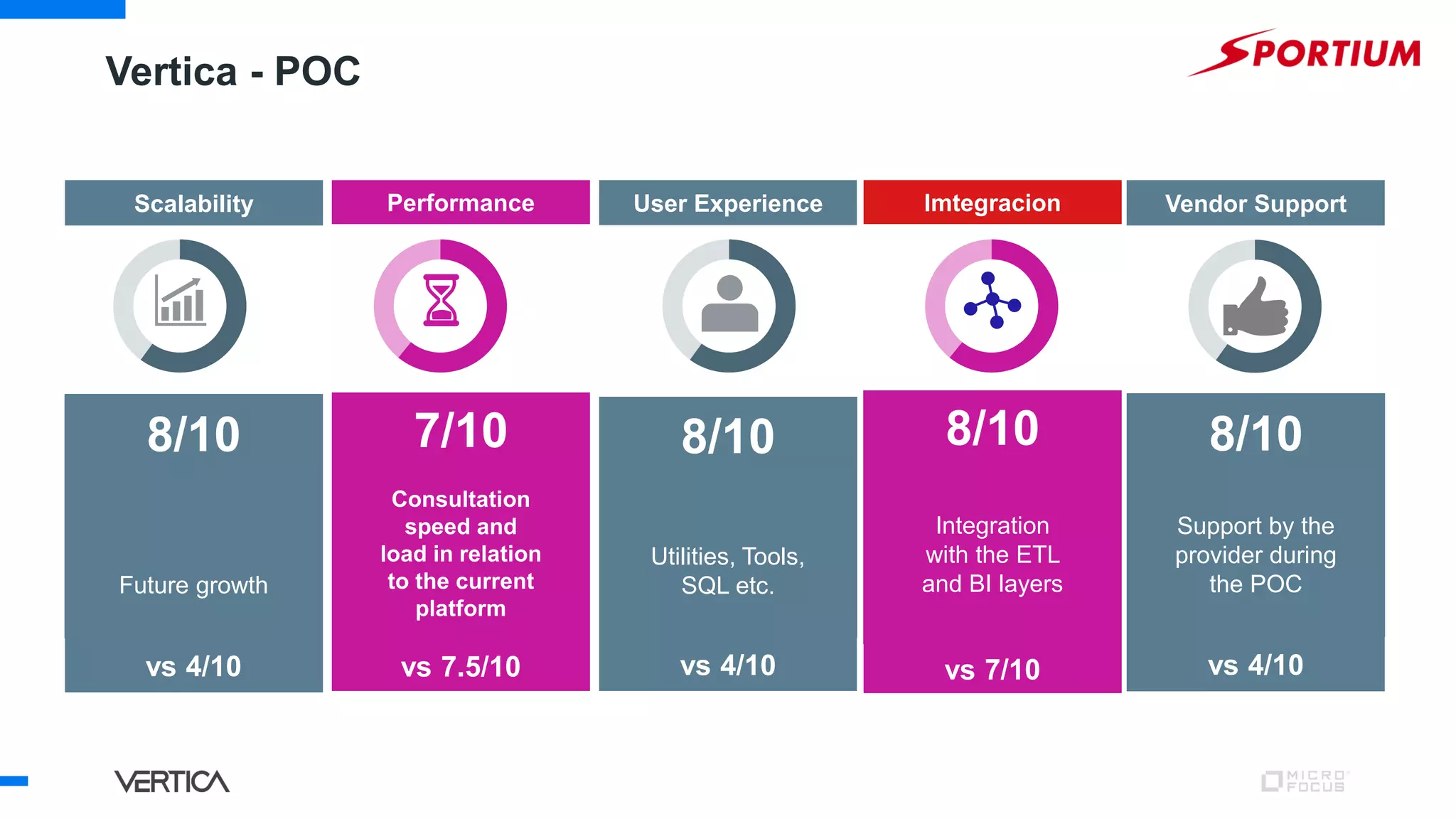 Vertica - POC

SPORTIUM

Scalability

8/10

Future growth

vs 4/10

Performance

7/10

Consultation speed and load in relation to the current platform

vs 7.5/10

User Experience

8/10

Utilities, Tools, SQL etc.

vs 4/10

Imtegracion

8/10

Integration with the ETL and BI layers

vs 7/10

Vendor Support

8/10

Support by the provider during the POC

vs 4/10

VERTICA

MICRO FOCUS